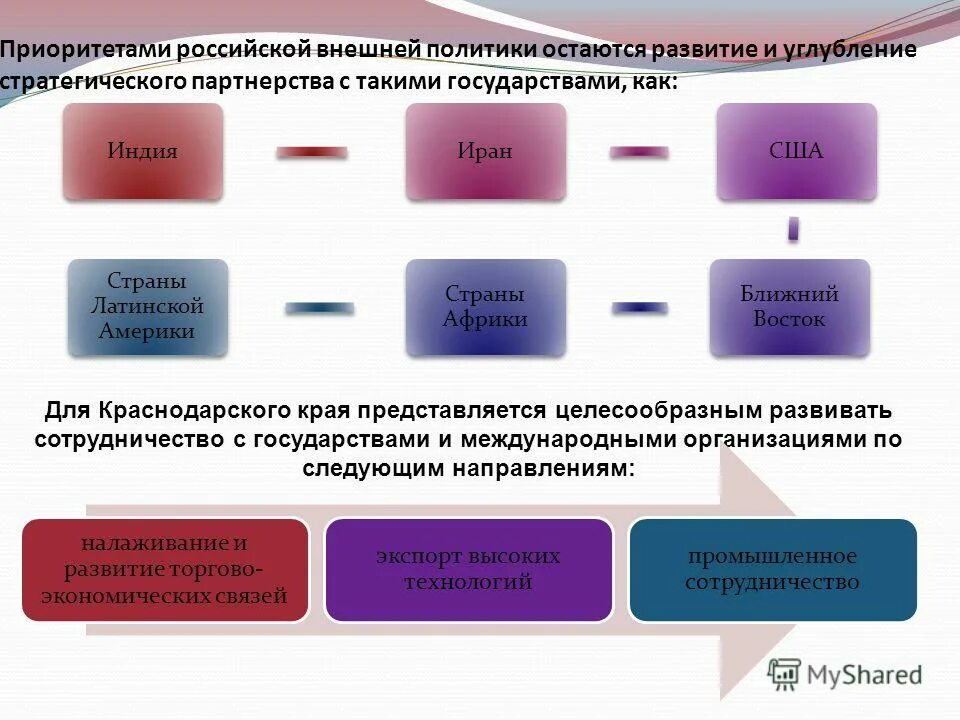 Приоритетами российской внешней политики остаются развитие и углубление стратегического партнерства с такими государствами, как:

Индия

Иран

США

Страны Латинской Америки

Страны Африки

Ближний Восток

Для Краснодарского края представляется целесообразным развивать сотрудничество с государствами и международными организациями по следующим направлениям:

налаживание и развитие торгово-экономических связей

экспорт высоких технологий

промышленное сотрудничество

MyShared